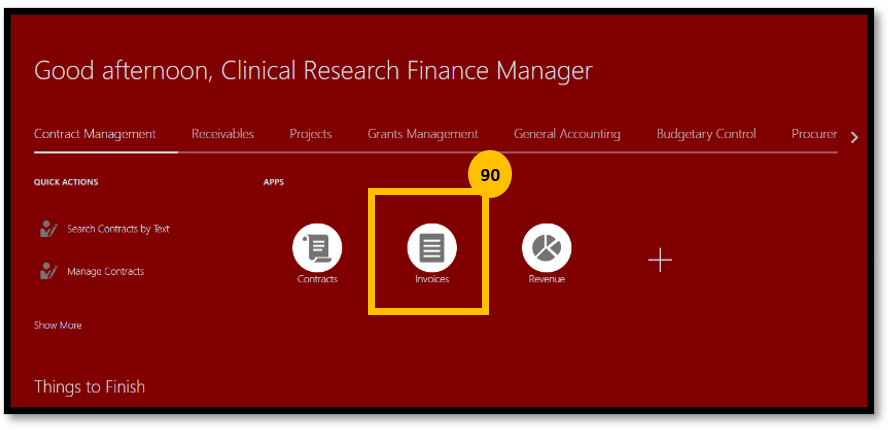 Good afternoon, Clinical Research Finance Manager

Contract Management Receivables Projects Grants Management General Accounting Budgetary Control Procurer

QUICK ACTIONS

Search Contracts by Text

Manage Contracts

Show More

APPS

90

Contracts

Invoices

Revenue

Things to Finish